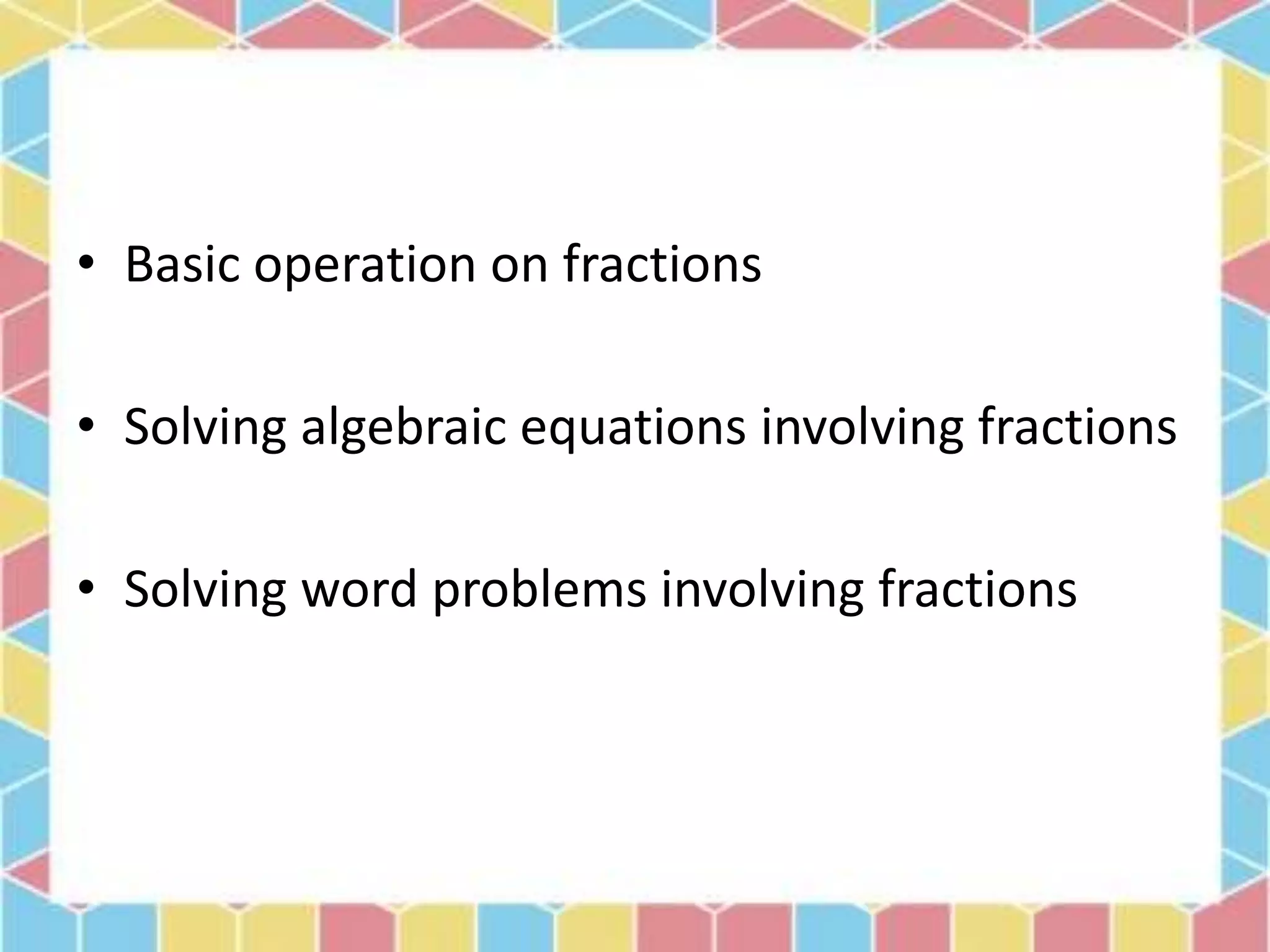 • Basic operation on fractions

• Solving algebraic equations involving fractions

• Solving word problems involving fractions